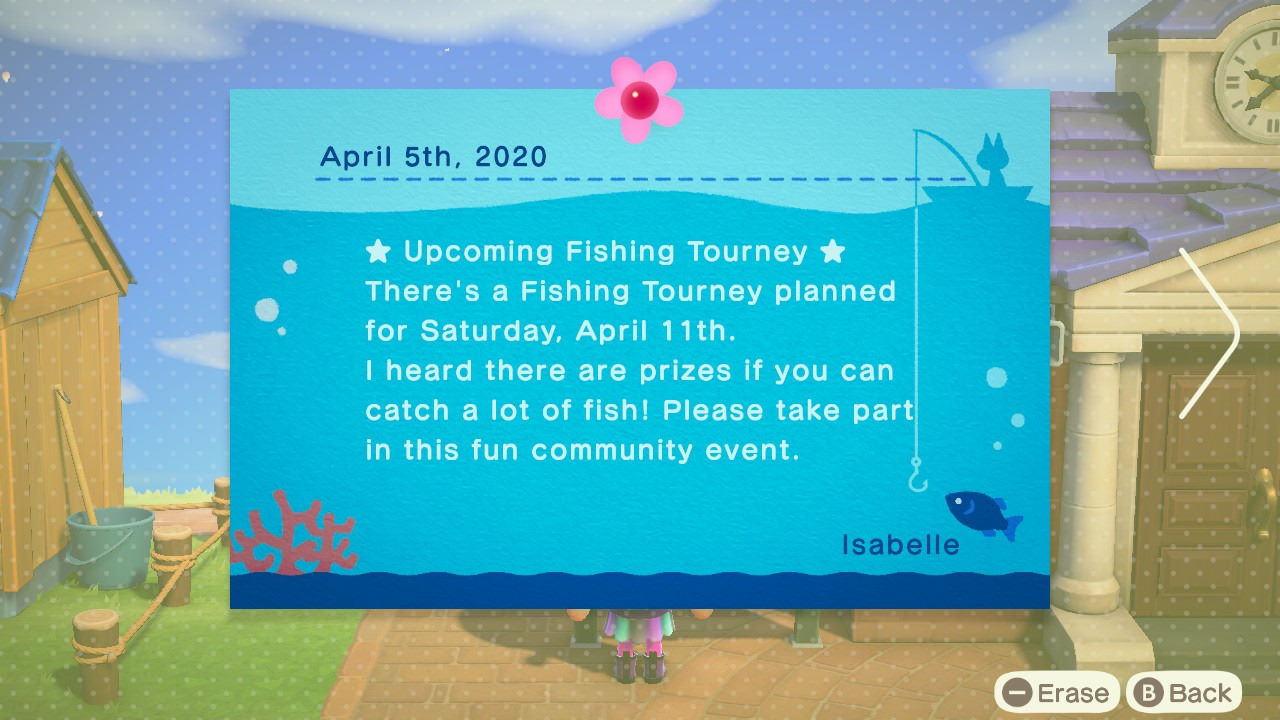 April 5th, 2020

★ Upcoming Fishing Tourney ★
There's a Fishing Tourney planned for Saturday, April 11th.
I heard there are prizes if you can catch a lot of fish! Please take part in this fun community event.

Isabelle

− Erase B Back